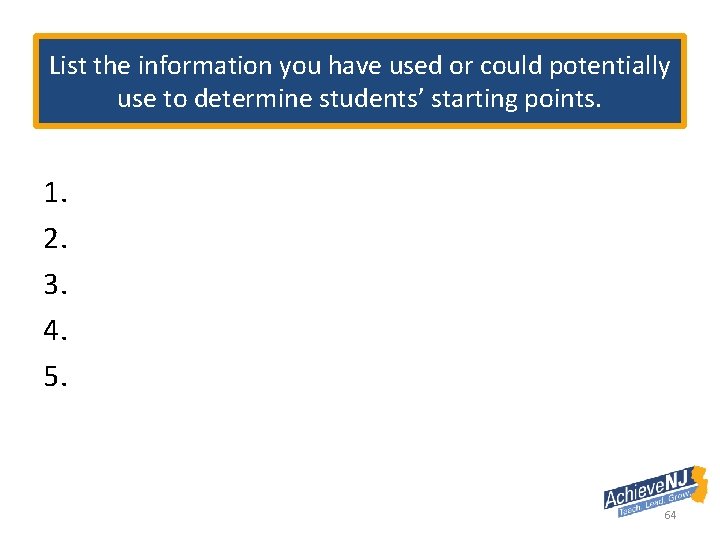 List the information you have used or could potentially use to determine students' starting points.

1.
2.
3.
4.
5.

AchieveNJ
Teach. Lead. Grow.
64